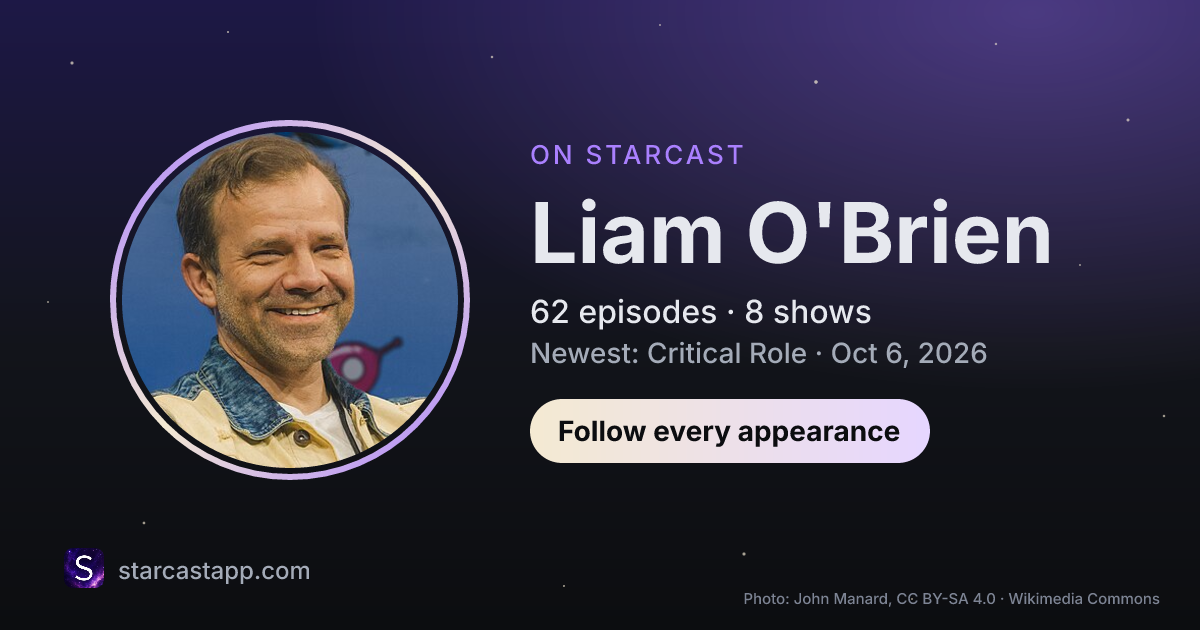 ON STARCAST

Liam O'Brien

62 episodes · 8 shows

Newest: Critical Role · Oct 6, 2026

Follow every appearance

S starcastapp.com

Photo: John Manard, CC BY-SA 4.0 · Wikimedia Commons